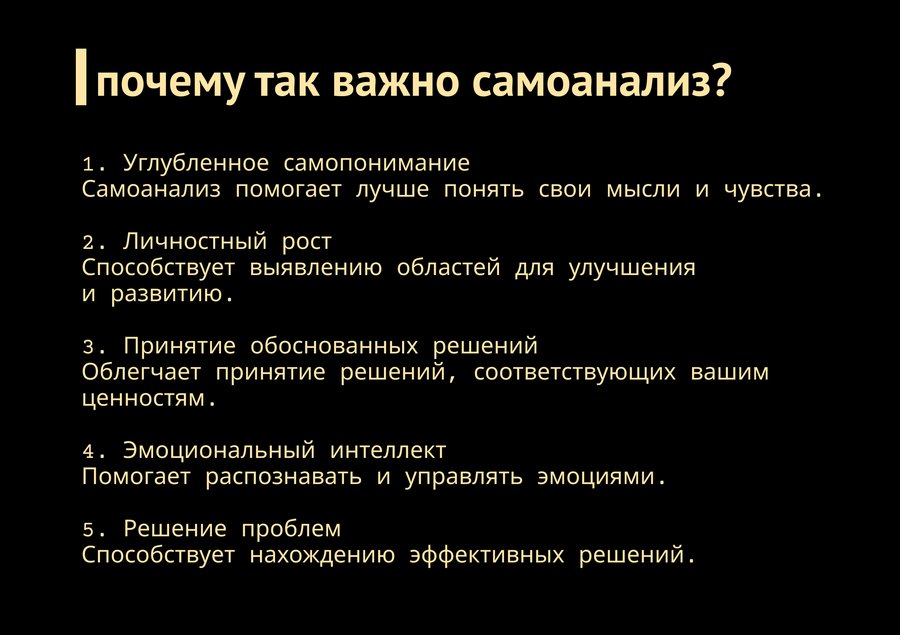 почему так важно самоанализ?

1. Углубленное самопонимание
Самоанализ помогает лучше понять свои мысли и чувства.

2. Личностный рост
Способствует выявлению областей для улучшения и развитию.

3. Принятие обоснованных решений
Облегчает принятие решений, соответствующих вашим ценностям.

4. Эмоциональный интеллект
Помогает распознавать и управлять эмоциями.

5. Решение проблем
Способствует нахождению эффективных решений.